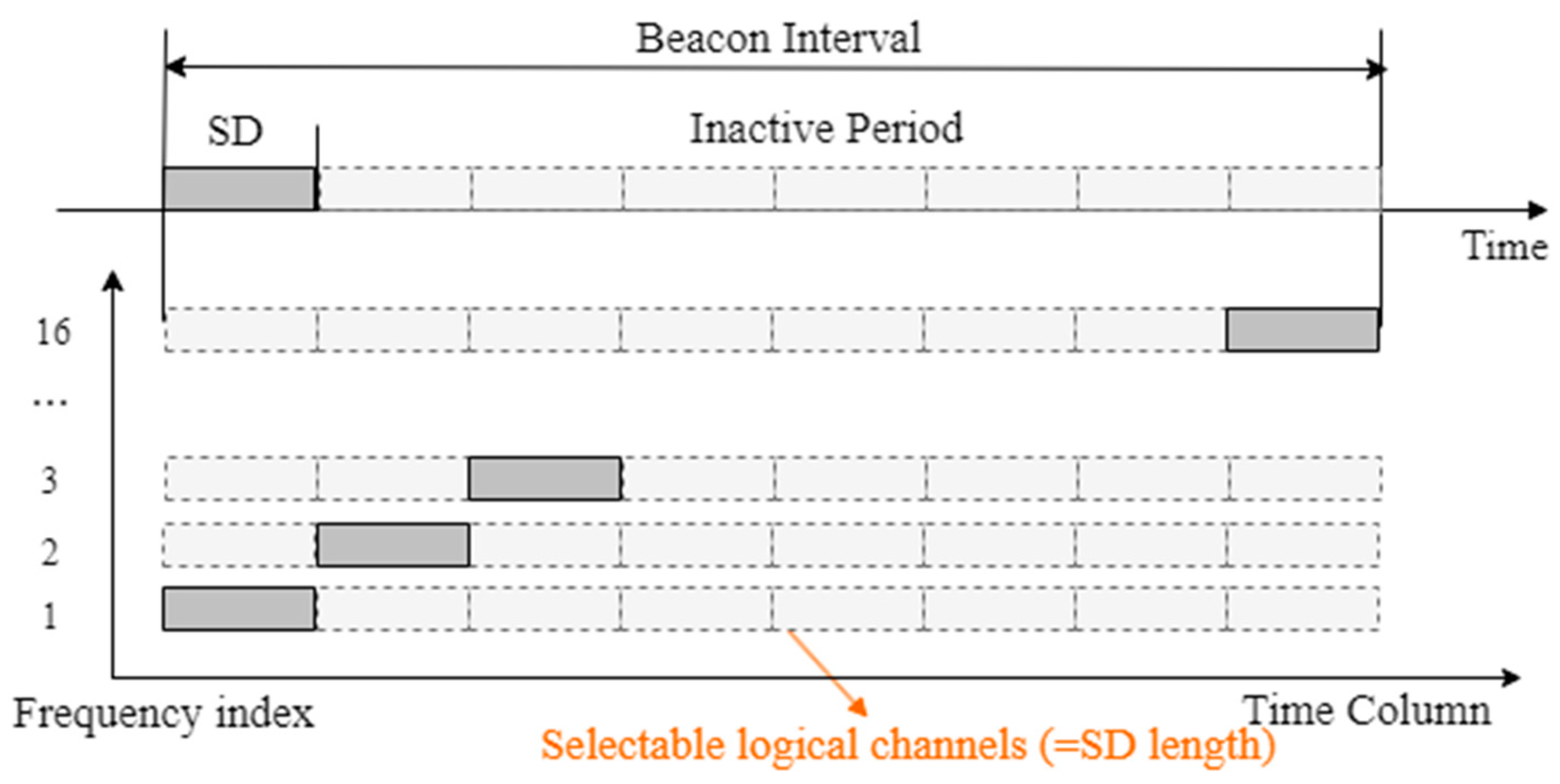 Beacon Interval

SD

Inactive Period

Time

16

...

3

2

1

Frequency index

Time Column

Selectable logical channels (=SD length)